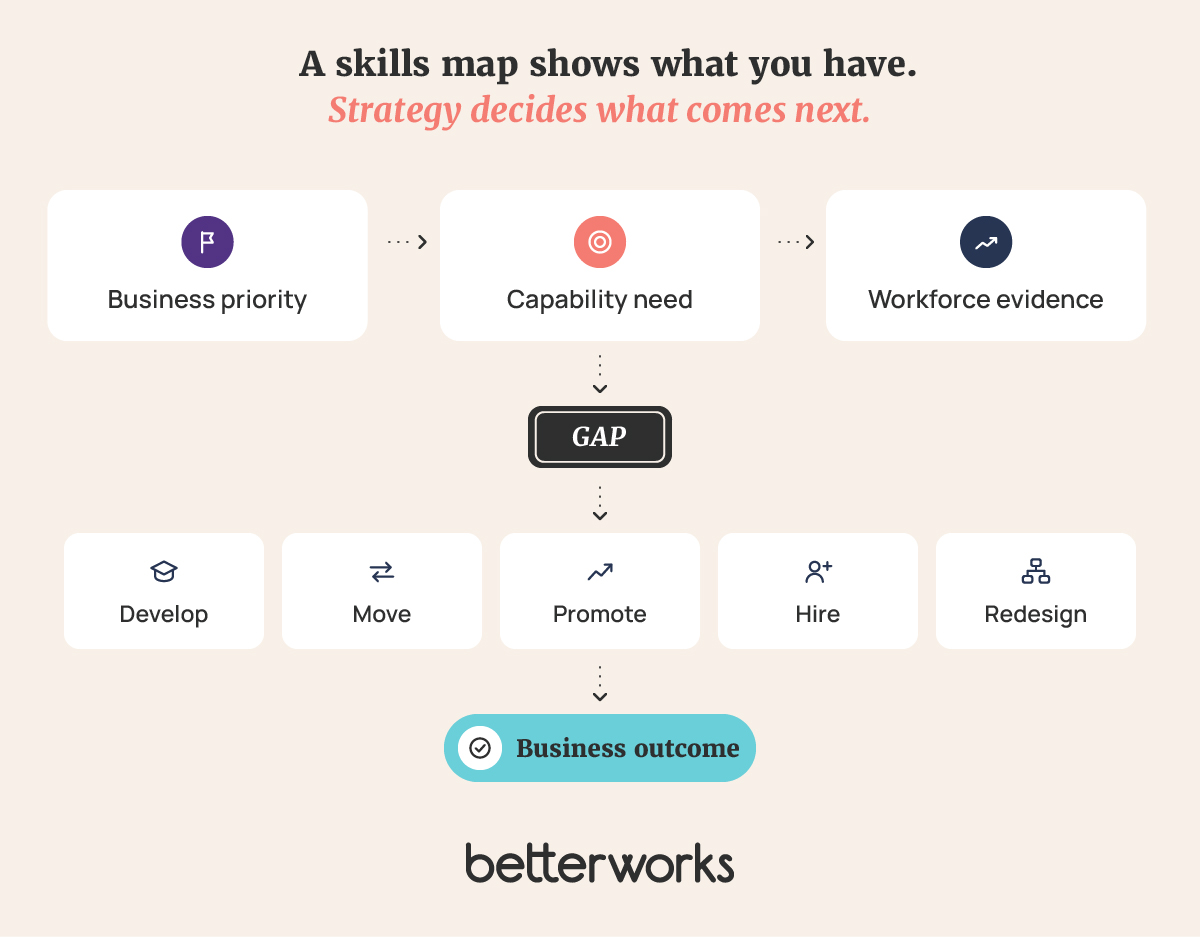 A skills map shows what you have.
Strategy decides what comes next.

Business priority

Capability need

Workforce evidence

GAP

Develop

Move

Promote

Hire

Redesign

Business outcome

betterworks